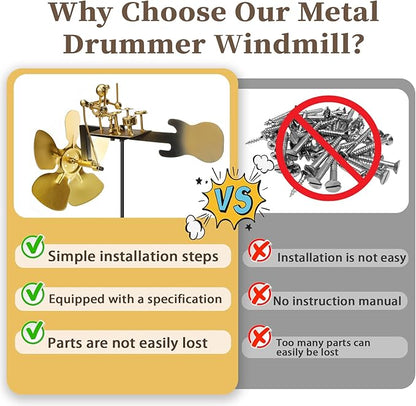 Why Choose Our Metal Drummer Windmill?

VS

Simple installation steps

Equipped with a specification

Parts are not easily lost

Installation is not easy

No instruction manual

Too many parts can easily be lost